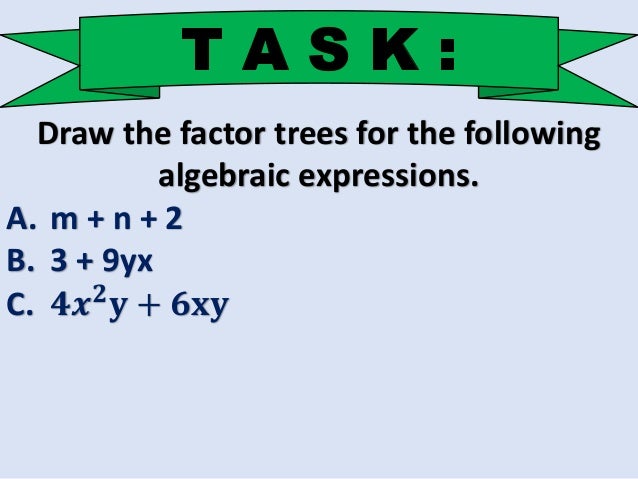 TASK:

Draw the factor trees for the following algebraic expressions.

A. m + n + 2
B. 3 + 9yx
C. $4x^2y + 6xy$